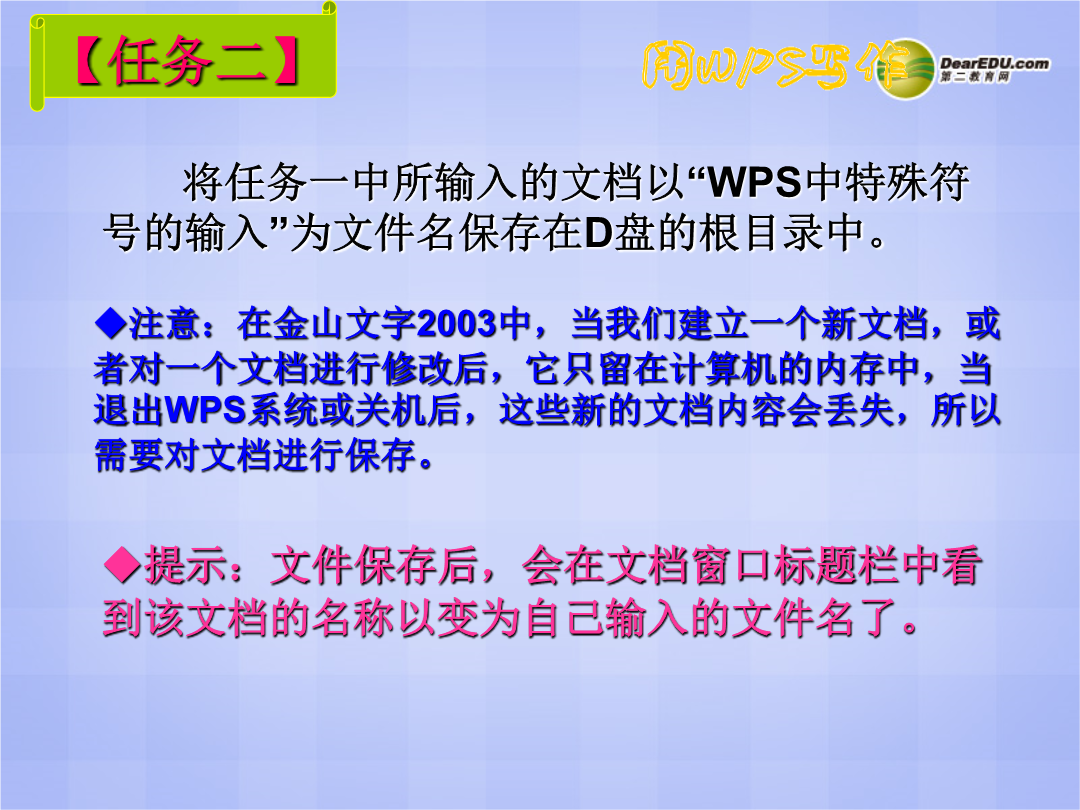 【任务二】

用WPS写作

DearEDU.com
第二教育网

将任务一中所输入的文档以“WPS中特殊符号的输入”为文件名保存在D盘的根目录中。

◆注意：在金山文字2003中，当我们建立一个新文档，或者对一个文档进行修改后，它只留在计算机的内存中，当退出WPS系统或关机后，这些新的文档内容会丢失，所以需要对文档进行保存。

◆提示：文件保存后，会在文档窗口标题栏中看到该文档的名称以变为自己输入的文件名了。